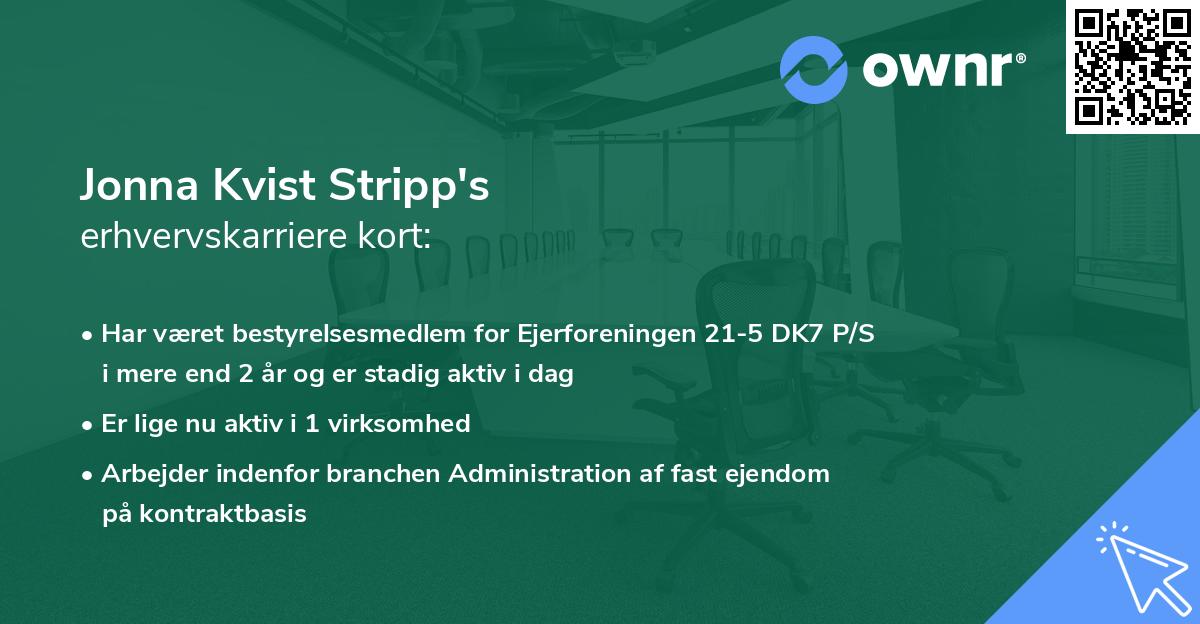 ownr®

Jonna Kvist Stripp's
erhvervskarriere kort:

• Har været bestyrelsesmedlem for Ejerforeningen 21-5 DK7 P/S i mere end 2 år og er stadig aktiv i dag

• Er lige nu aktiv i 1 virksomhed

• Arbejder indenfor branchen Administration af fast ejendom på kontraktbasis